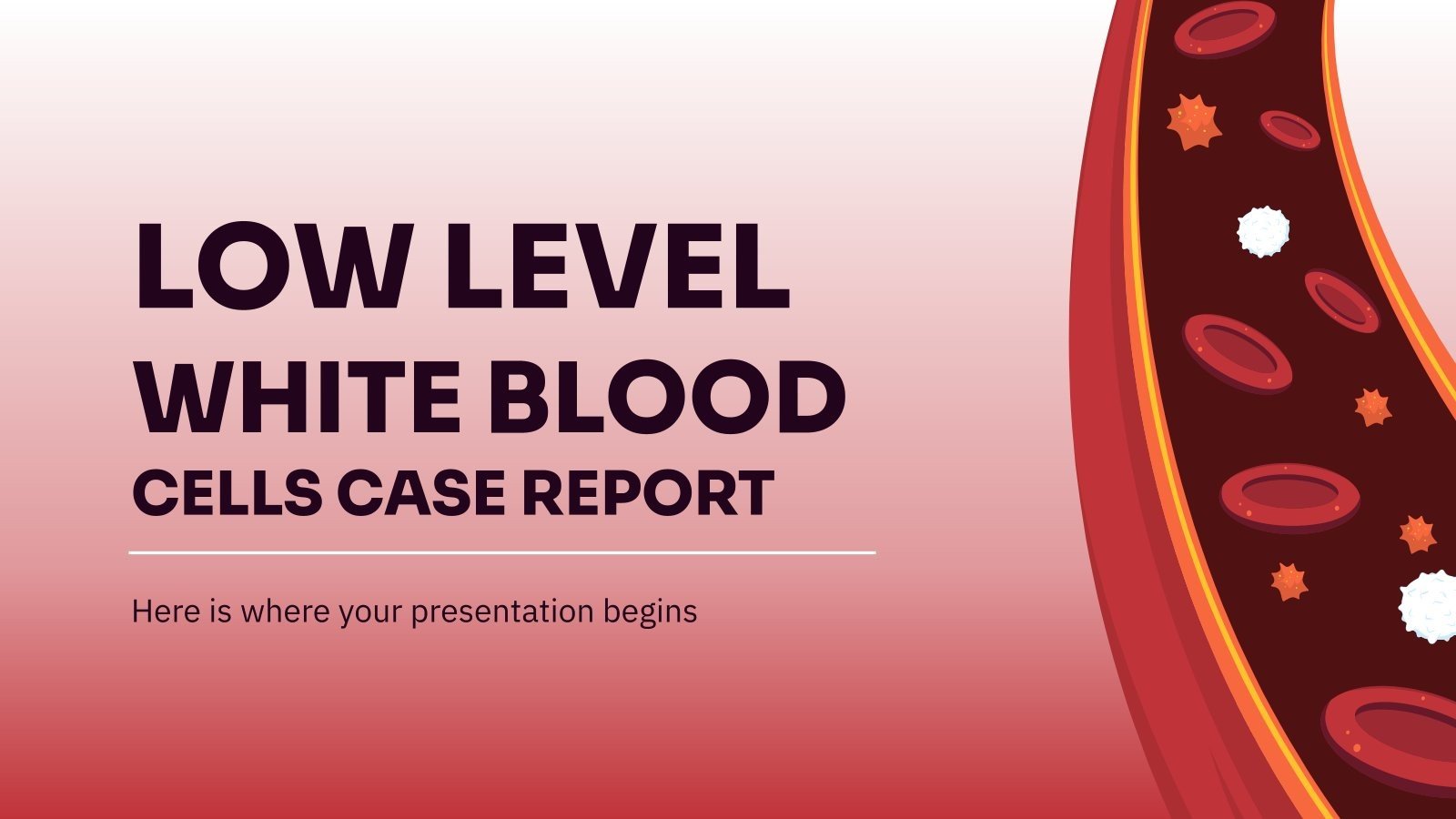 LOW LEVEL WHITE BLOOD CELLS CASE REPORT

Here is where your presentation begins